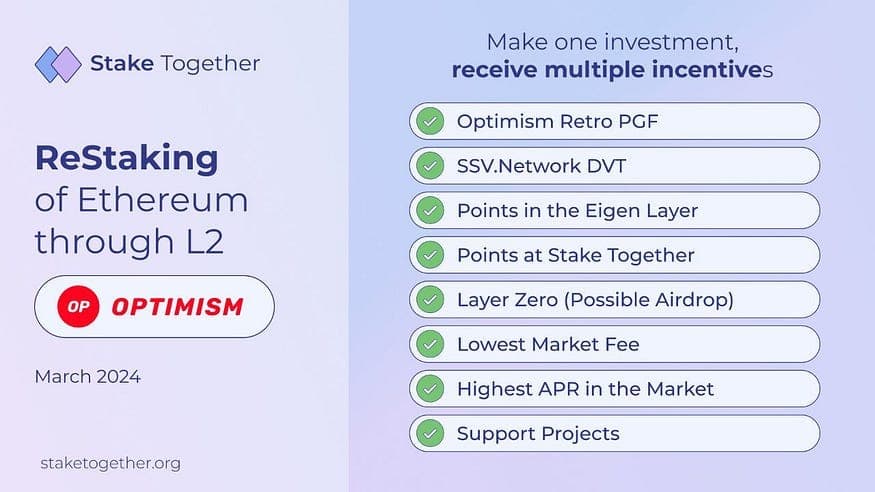 Stake Together

ReStaking of Ethereum through L2

OP OPTIMISM

March 2024

staketogether.org

Make one investment, receive multiple incentives

Optimism Retro PGF

SSV.Network DVT

Points in the Eigen Layer

Points at Stake Together

Layer Zero (Possible Airdrop)

Lowest Market Fee

Highest APR in the Market

Support Projects